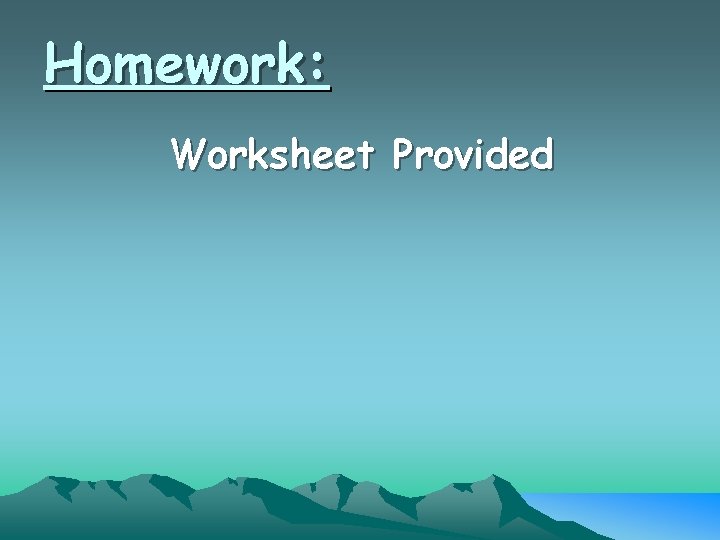 Homework:

Worksheet Provided